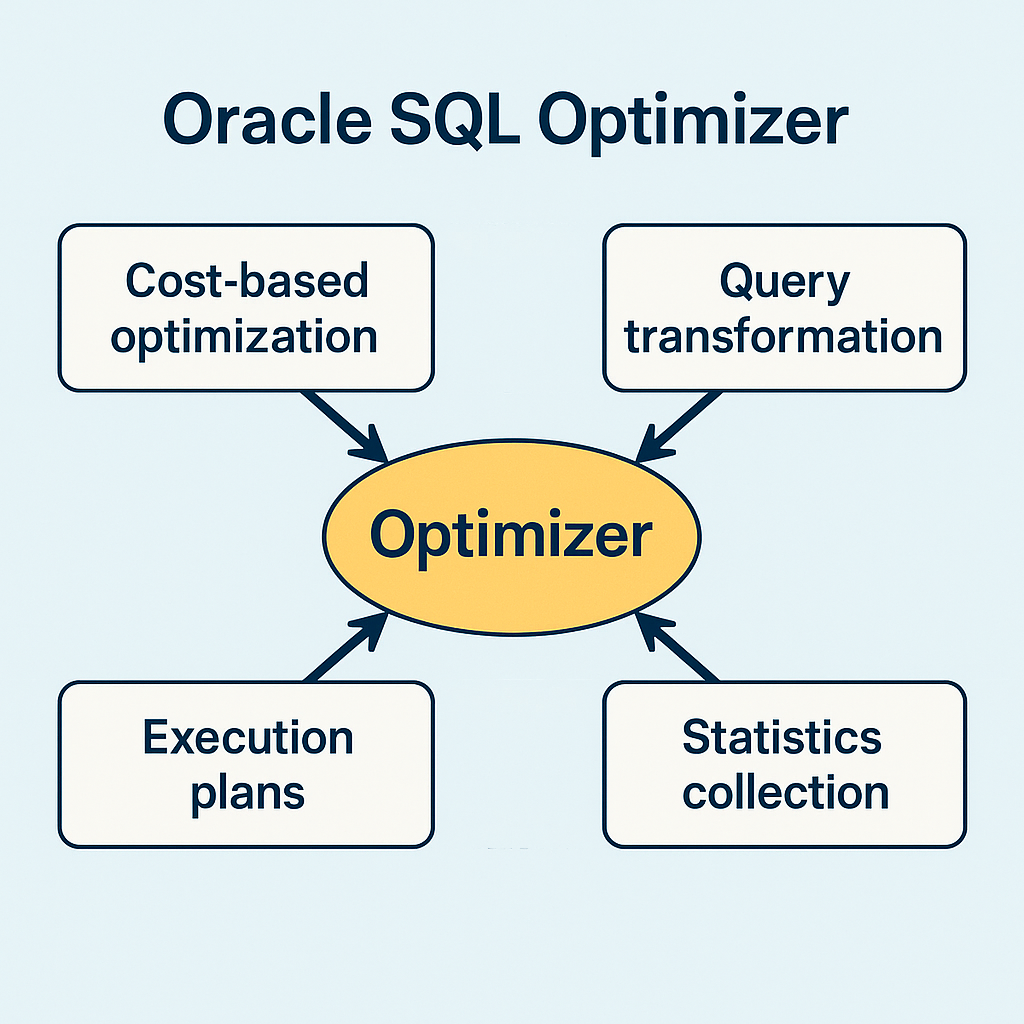 Oracle SQL Optimizer

Cost-based optimization

Query transformation

Optimizer

Execution plans

Statistics collection